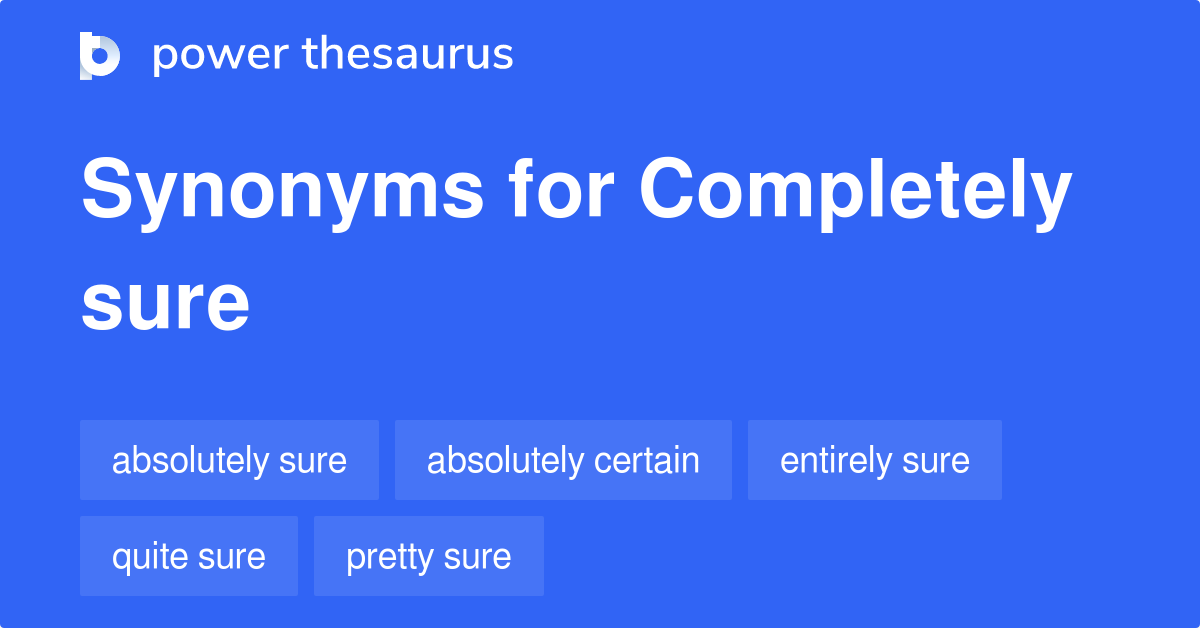 power thesaurus

Synonyms for Completely sure

absolutely sure
absolutely certain
entirely sure
quite sure
pretty sure